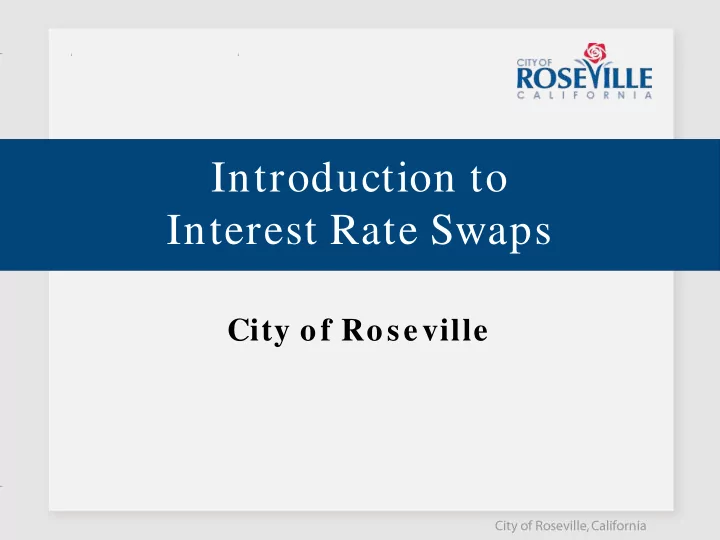 CITY OF
ROSEVILLE
CALIFORNIA

Introduction to
Interest Rate Swaps

City of Roseville

City of Roseville, California